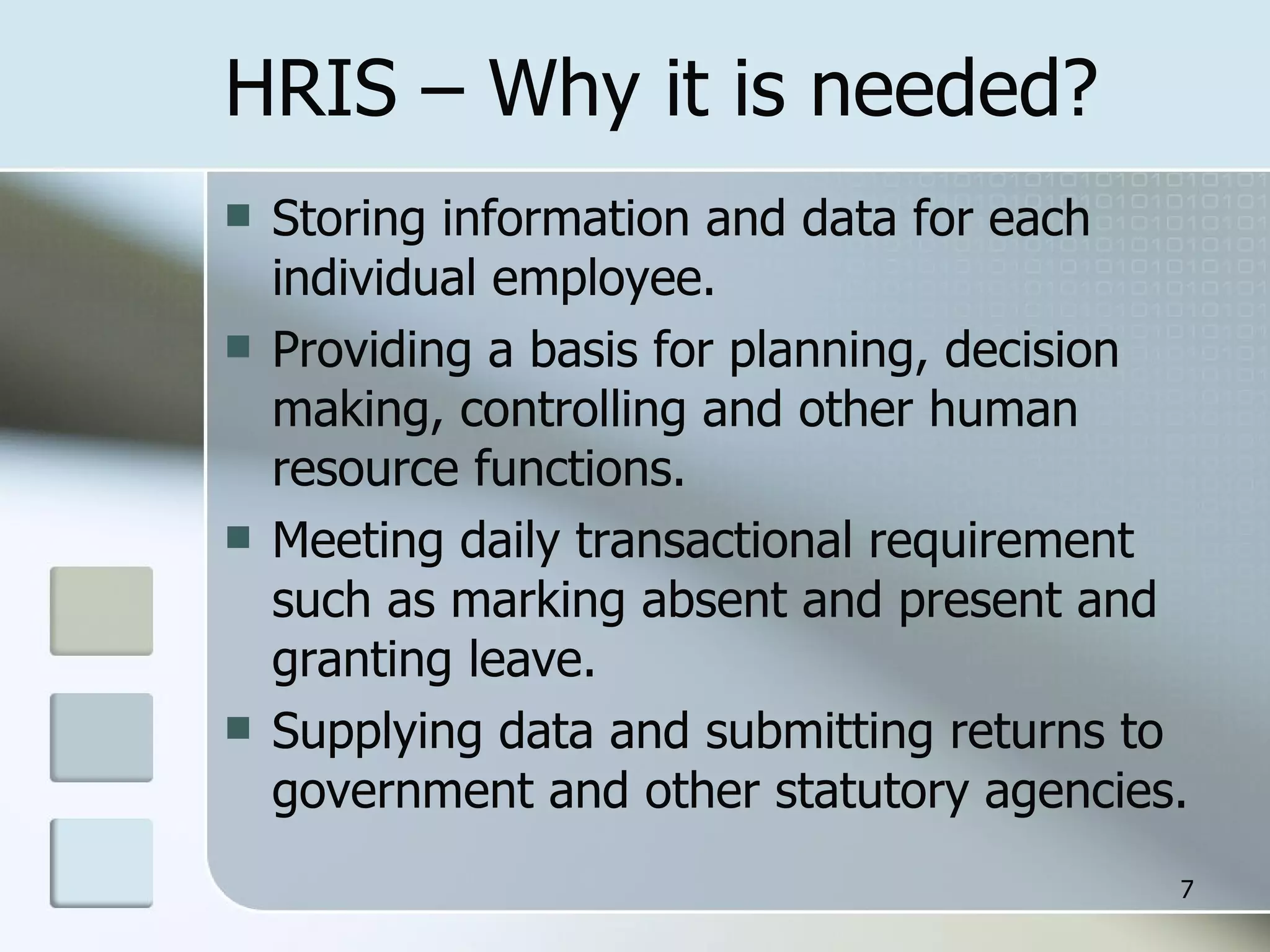 HRIS – Why it is needed?

- Storing information and data for each individual employee.
- Providing a basis for planning, decision making, controlling and other human resource functions.
- Meeting daily transactional requirement such as marking absent and present and granting leave.
- Supplying data and submitting returns to government and other statutory agencies.

7